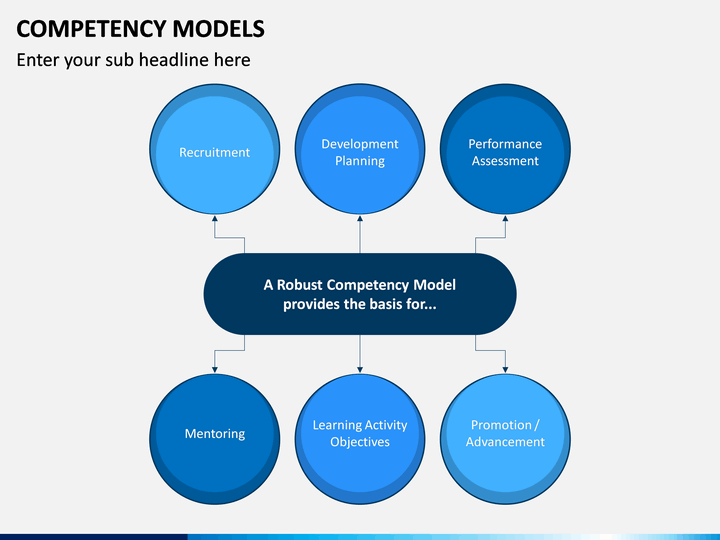 COMPETENCY MODELS

Enter your sub headline here

Recruitment

Development Planning

Performance Assessment

A Robust Competency Model provides the basis for...

Mentoring

Learning Activity Objectives

Promotion / Advancement